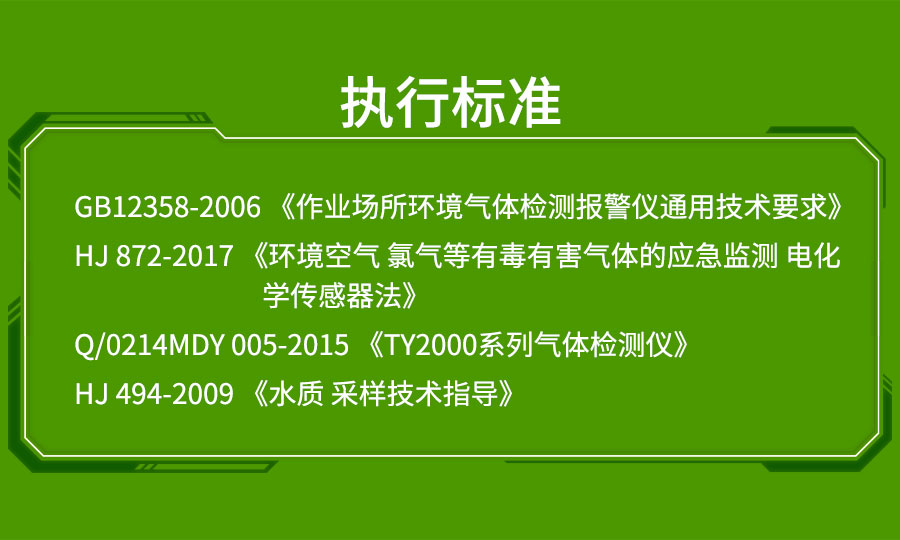 执行标准

GB12358-2006 《作业场所环境气体检测报警仪通用技术要求》

HJ 872-2017 《环境空气 氯气等有毒有害气体的应急监测 电化学传感器法》

Q/0214MDY 005-2015 《TY2000系列气体检测仪》

HJ 494-2009 《水质 采样技术指导》